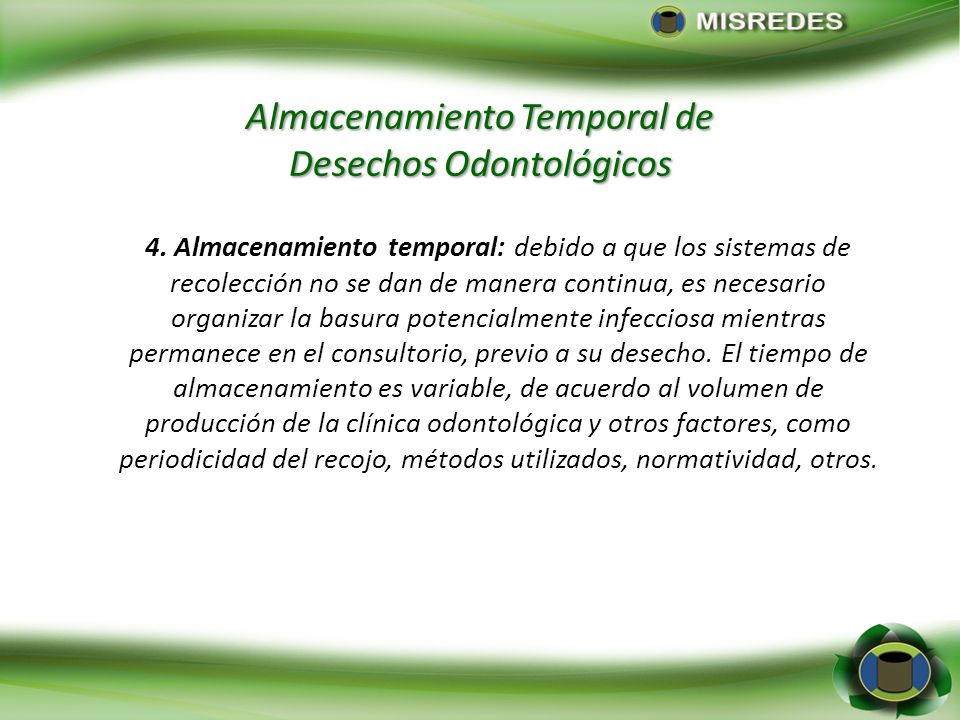 MISREDES

Almacenamiento Temporal de Desechos Odontológicos

4. Almacenamiento temporal: debido a que los sistemas de recolección no se dan de manera continua, es necesario organizar la basura potencialmente infecciosa mientras permanece en el consultorio, previo a su desecho. El tiempo de almacenamiento es variable, de acuerdo al volumen de producción de la clínica odontológica y otros factores, como periodicidad del recojo, métodos utilizados, normatividad, otros.